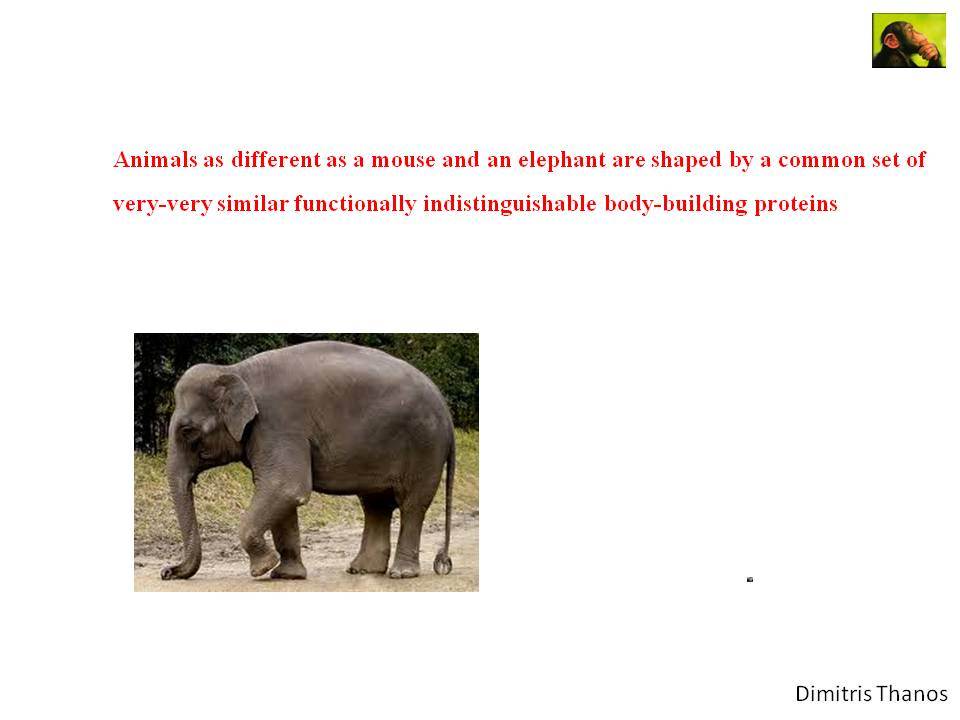 Animals as different as a mouse and an elephant are shaped by a common set of very-very similar functionally indistinguishable body-building proteins

Dimitris Thanos